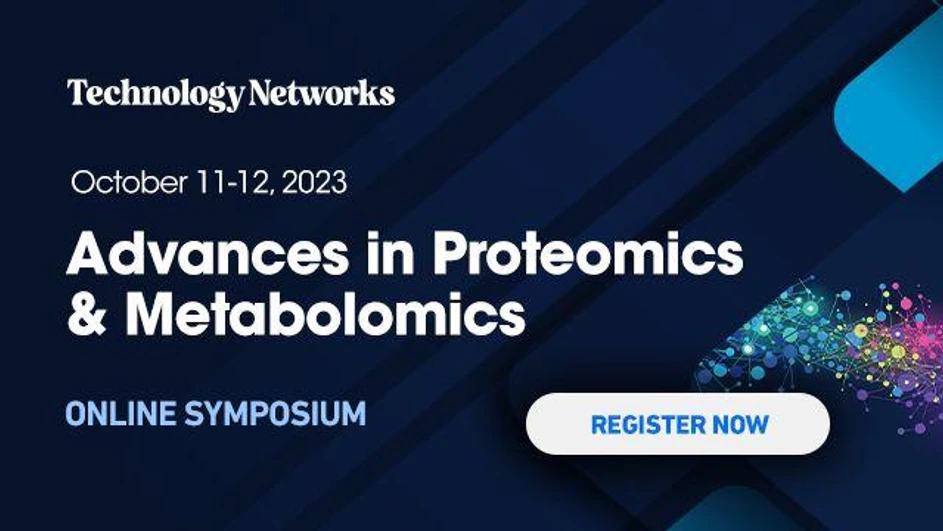 Technology Networks

October 11-12, 2023

Advances in Proteomics & Metabolomics

ONLINE SYMPOSIUM

REGISTER NOW